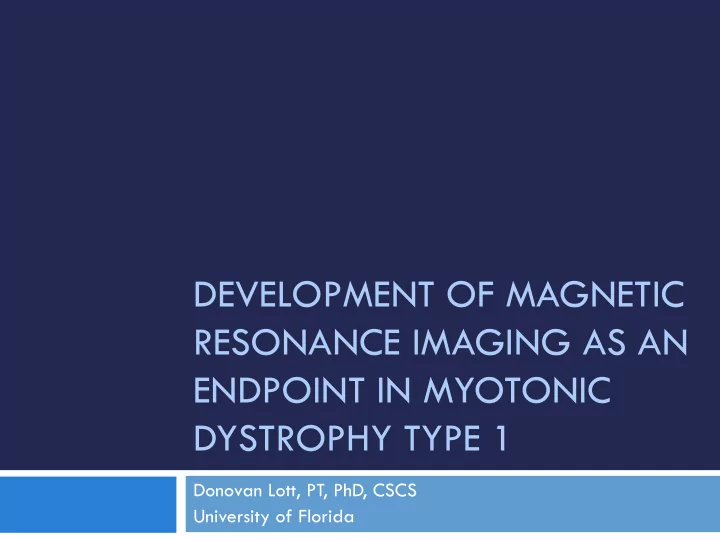 DEVELOPMENT OF MAGNETIC RESONANCE IMAGING AS AN ENDPOINT IN MYOTONIC DYSTROPHY TYPE 1

Donovan Lott, PT, PhD, CSCS
University of Florida